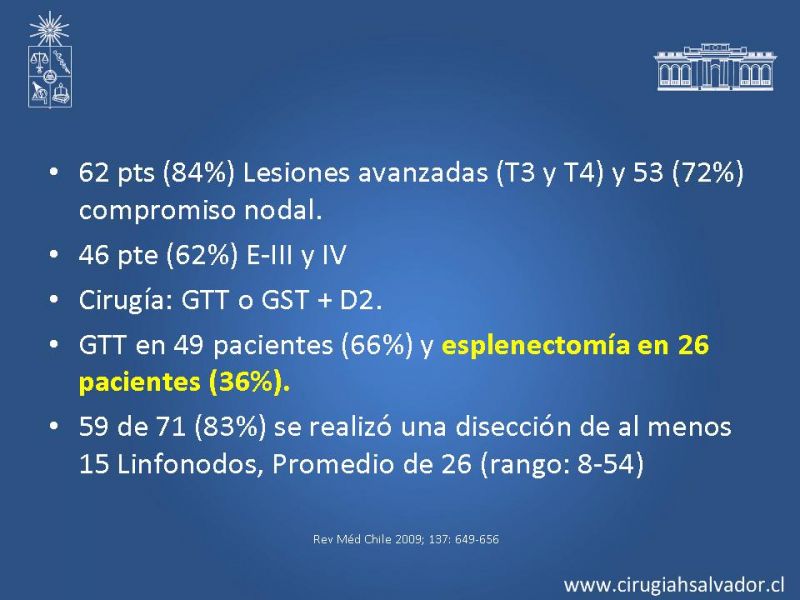 • 62 pts (84%) Lesiones avanzadas (T3 y T4) y 53 (72%) compromiso nodal.

• 46 pte (62%) E-III y IV

• Cirugía: GTT o GST + D2.

• GTT en 49 pacientes (66%) y esplenectomía en 26 pacientes (36%).

• 59 de 71 (83%) se realizó una disección de al menos 15 Linfonodos, Promedio de 26 (rango: 8-54)

Rev Méd Chile 2009; 137: 649-656

www.cirugiahsalvador.cl